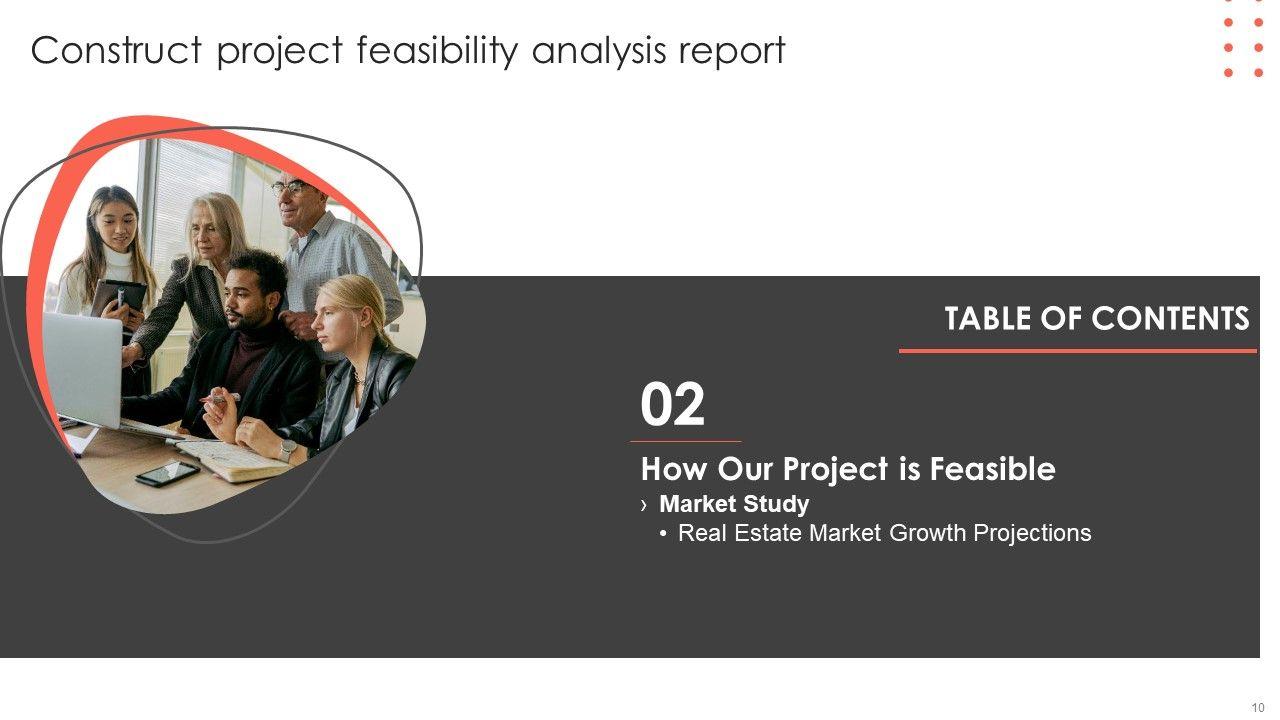 Construct project feasibility analysis report

TABLE OF CONTENTS

02

How Our Project is Feasible

› Market Study

• Real Estate Market Growth Projections

10